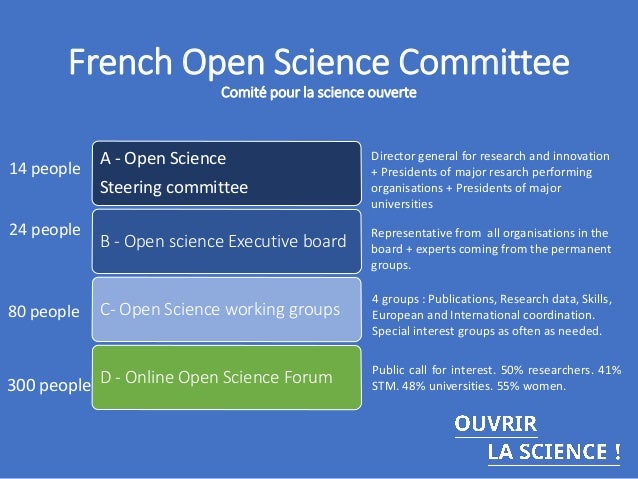 French Open Science Committee
Comité pour la science ouverte

14 people
A - Open Science
Steering committee
Director general for research and innovation + Presidents of major resarch performing organisations + Presidents of major universities

24 people
B - Open science Executive board
Representative from all organisations in the board + experts coming from the permanent groups.

80 people
C- Open Science working groups
4 groups : Publications, Research data, Skills, European and International coordination. Special interest groups as often as needed.

300 people
D - Online Open Science Forum
Public call for interest. 50% researchers. 41% STM. 48% universities. 55% women.

OUVRIR
LA SCIENCE !